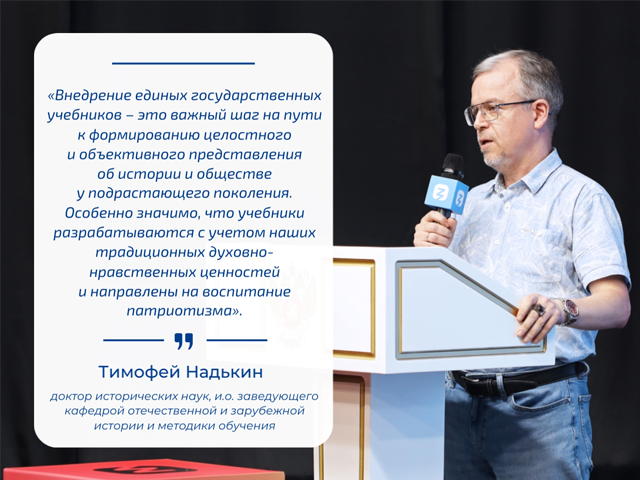 «Внедрение единых государственных учебников – это важный шаг на пути к формированию целостного и объективного представления об истории и обществе у подрастающего поколения. Особенно значимо, что учебники разрабатываются с учетом наших традиционных духовно-нравственных ценностей и направлены на воспитание патриотизма».

Тимофей Надькин

доктор исторических наук, и.о. заведующего кафедрой отечественной и зарубежной истории и методики обучения